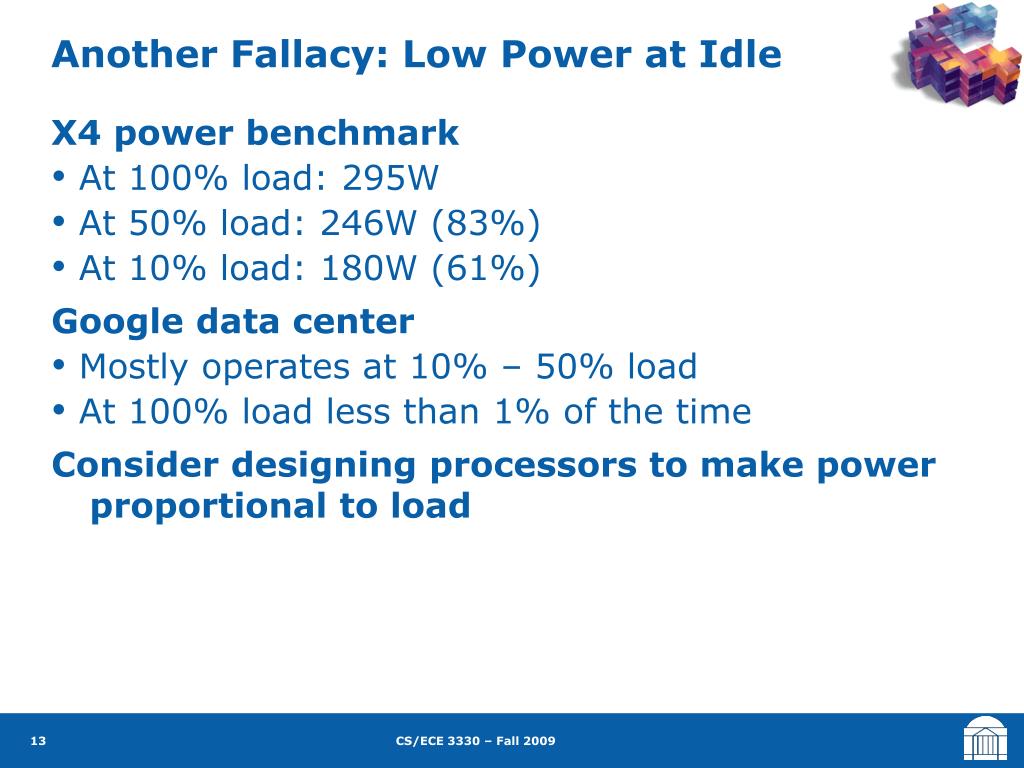 Another Fallacy: Low Power at Idle

X4 power benchmark

• At 100% load: 295W
• At 50% load: 246W (83%)
• At 10% load: 180W (61%)

Google data center

• Mostly operates at 10% – 50% load
• At 100% load less than 1% of the time

Consider designing processors to make power proportional to load

13

CS/ECE 3330 – Fall 2009